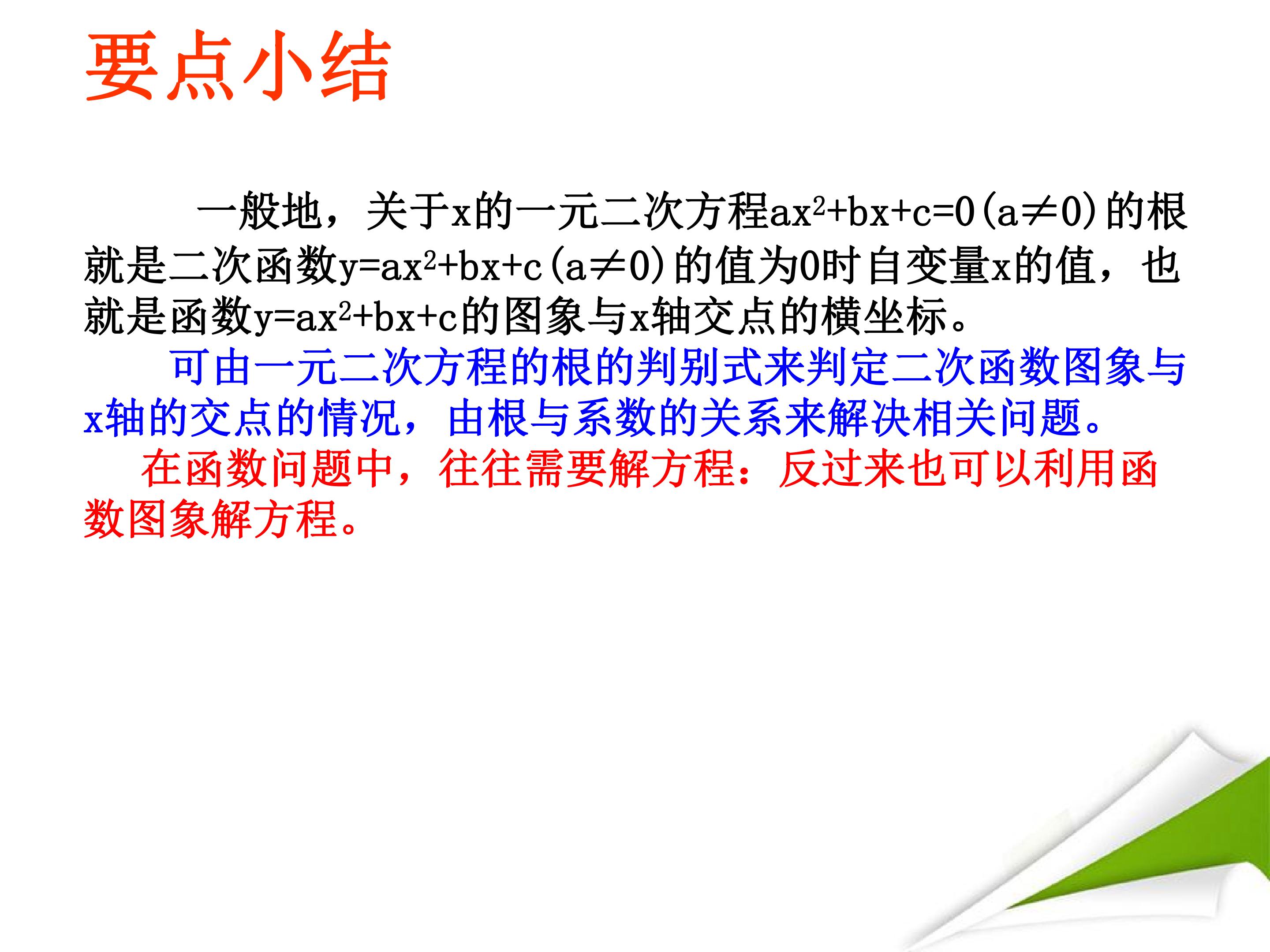 要点小结

一般地，关于x的一元二次方程$ax^2+bx+c=0(a\neq0)$的根就是二次函数$y=ax^2+bx+c(a\neq0)$的值为0时自变量x的值，也就是函数$y=ax^2+bx+c$的图象与x轴交点的横坐标。

可由一元二次方程的根的判别式来判定二次函数图象与x轴的交点的情况，由根与系数的关系来解决相关问题。

在函数问题中，往往需要解方程：反过来也可以利用函数图象解方程。